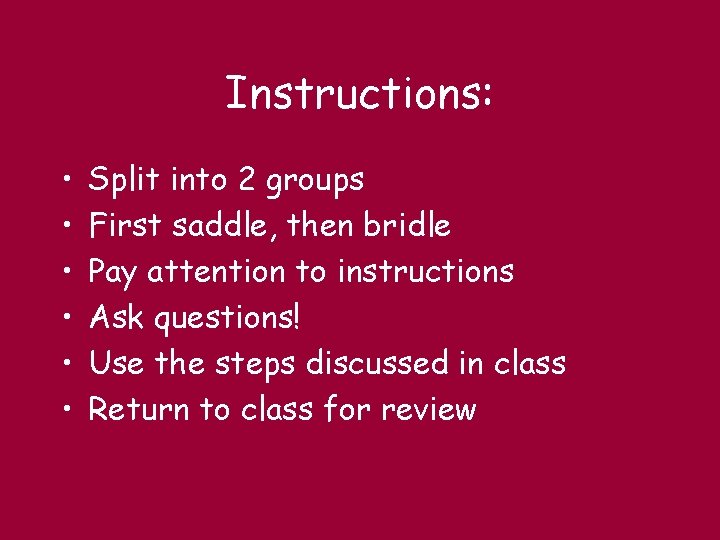 Instructions:

• Split into 2 groups
• First saddle, then bridle
• Pay attention to instructions
• Ask questions!
• Use the steps discussed in class
• Return to class for review